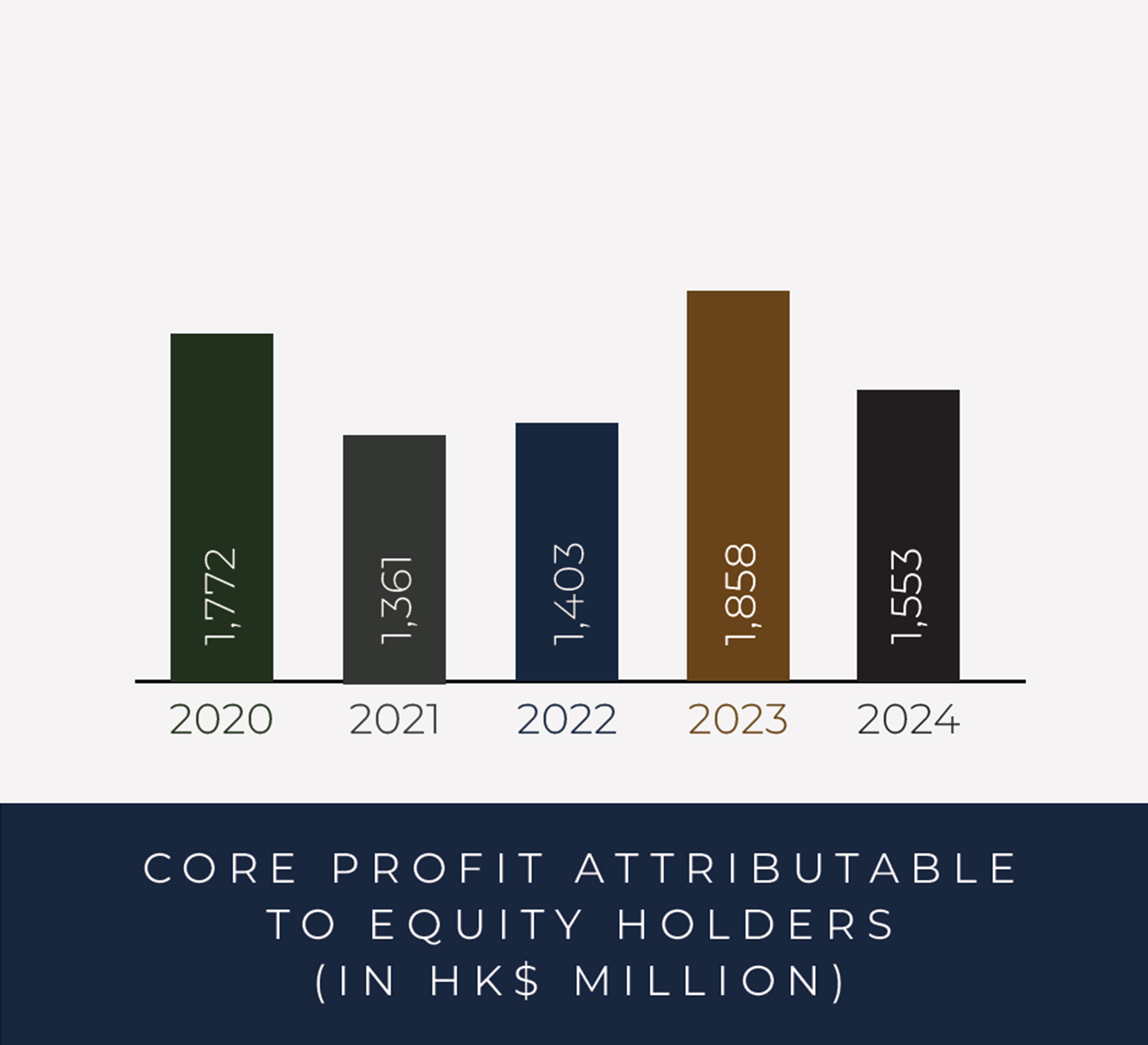 1,772
1,361
1,403
1,858
1,553

2020
2021
2022
2023
2024

CORE PROFIT ATTRIBUTABLE TO EQUITY HOLDERS (IN HK$ MILLION)